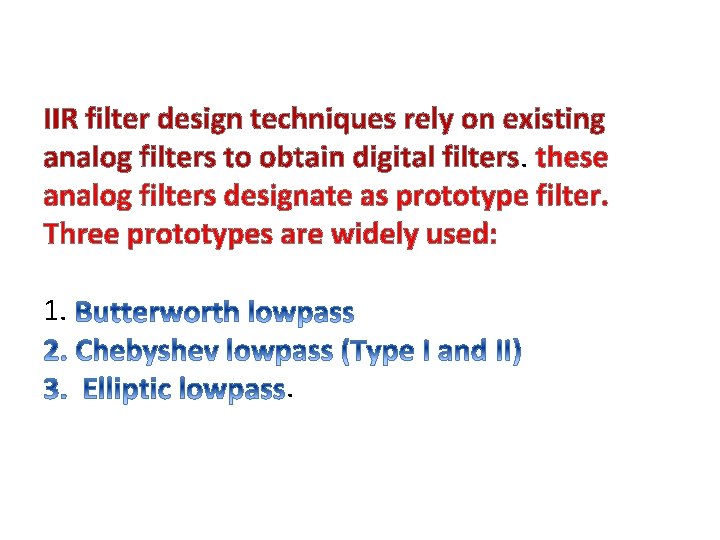 IIR filter design techniques rely on existing analog filters to obtain digital filters. these analog filters designate as prototype filter. Three prototypes are widely used:

1. Butterworth lowpass
2. Chebyshev lowpass (Type I and II)
3. Elliptic lowpass.